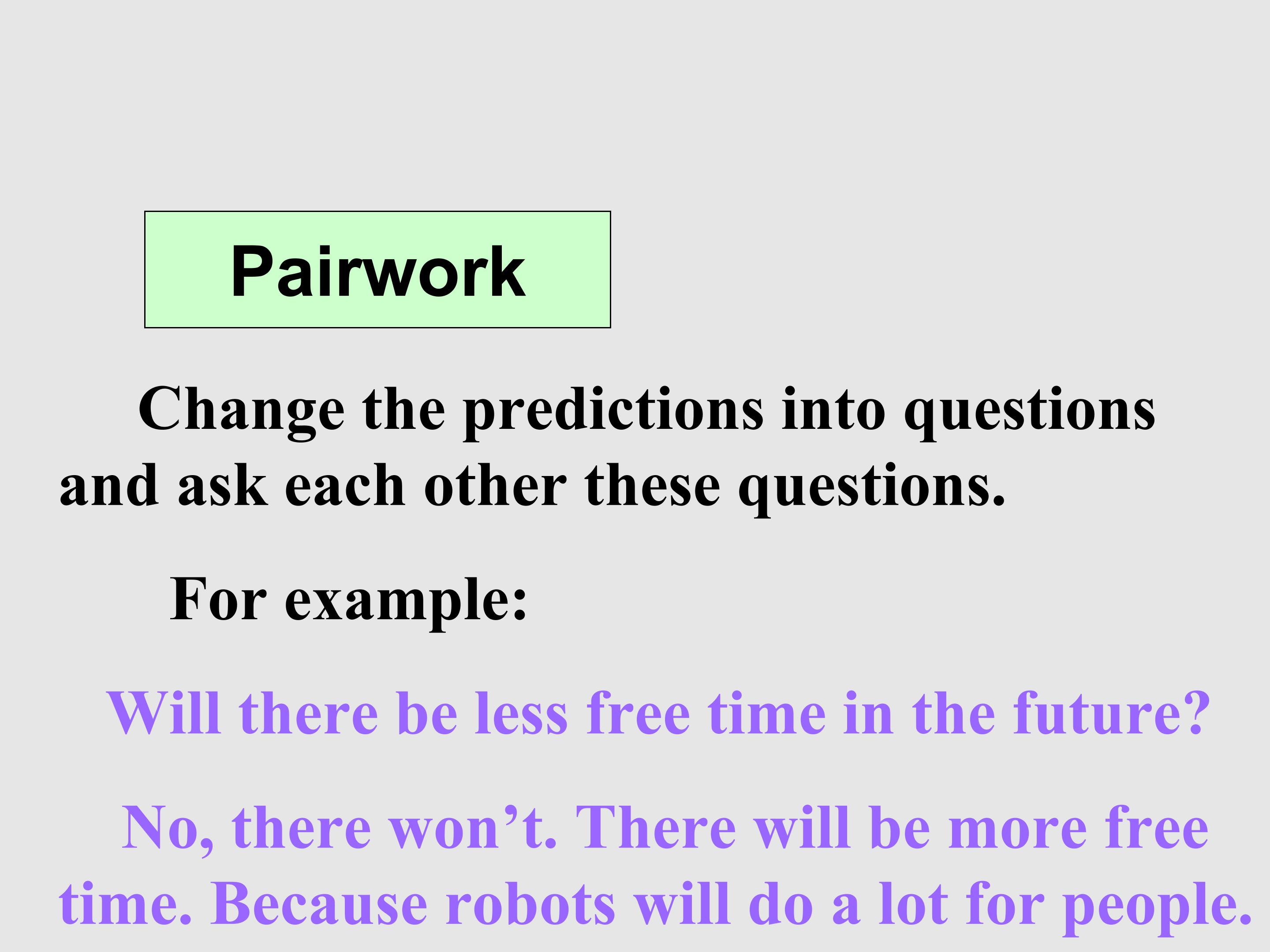 Pairwork

Change the predictions into questions and ask each other these questions.

For example:

Will there be less free time in the future?

No, there won’t. There will be more free time. Because robots will do a lot for people.